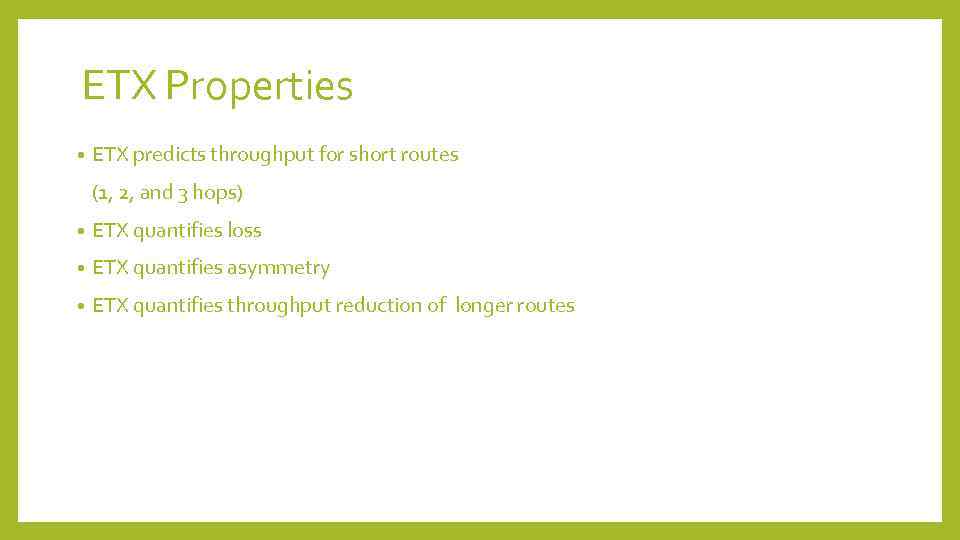 ETX Properties

• ETX predicts throughput for short routes (1, 2, and 3 hops)
• ETX quantifies loss
• ETX quantifies asymmetry
• ETX quantifies throughput reduction of longer routes